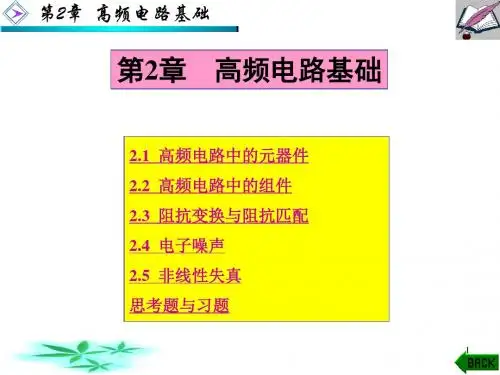 第2章 高频电路基础

第2章 高频电路基础

2.1 高频电路中的元器件

2.2 高频电路中的组件

2.3 阻抗变换与阻抗匹配

2.4 电子噪声

2.5 非线性失真

思考题与习题

BACK